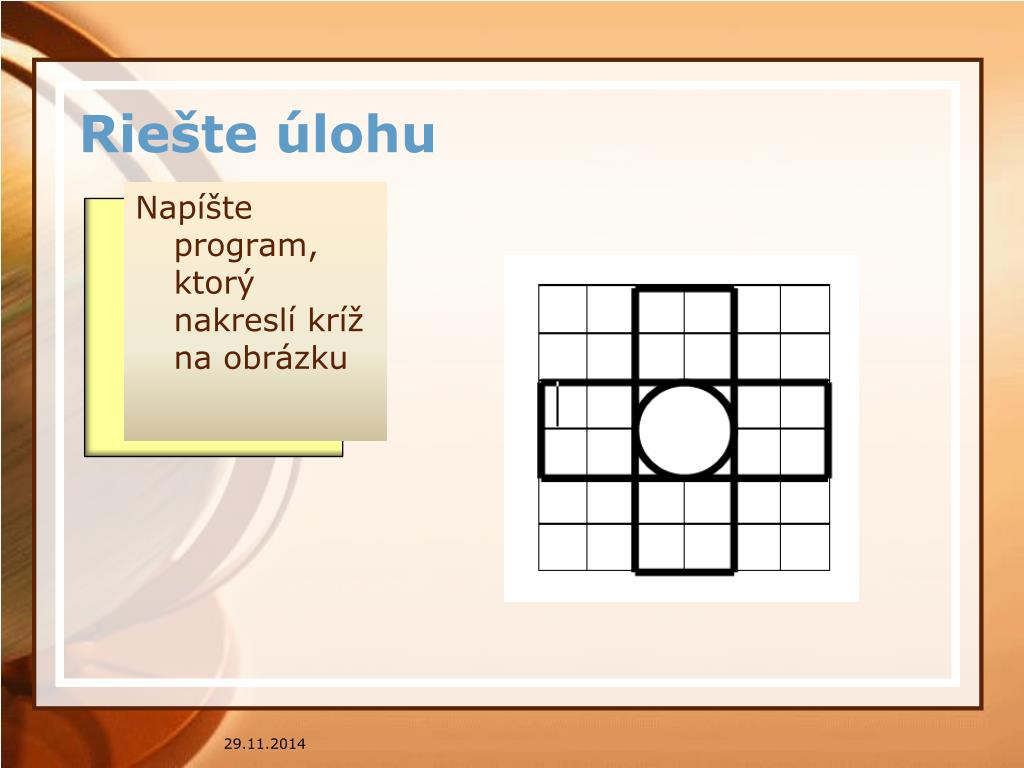 Riešte úlohu

Napíšte program, ktorý nakreslí kríž na obrázku

29.11.2014